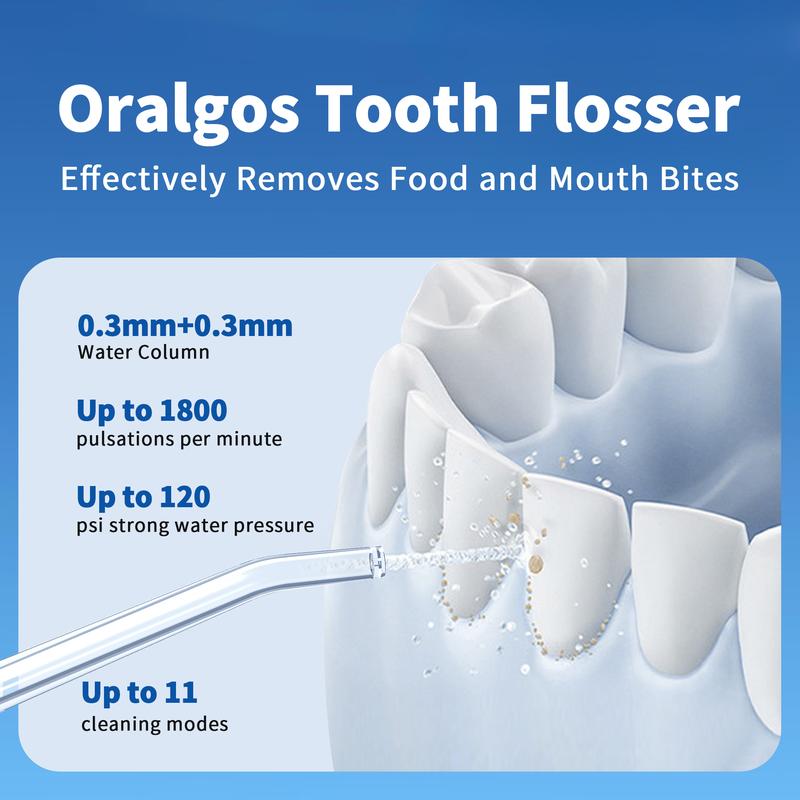 Oralgos Tooth Flosser
Effectively Removes Food and Mouth Bites

0.3mm+0.3mm
Water Column

Up to 1800
pulsations per minute

Up to 120
psi strong water pressure

Up to 11
cleaning modes